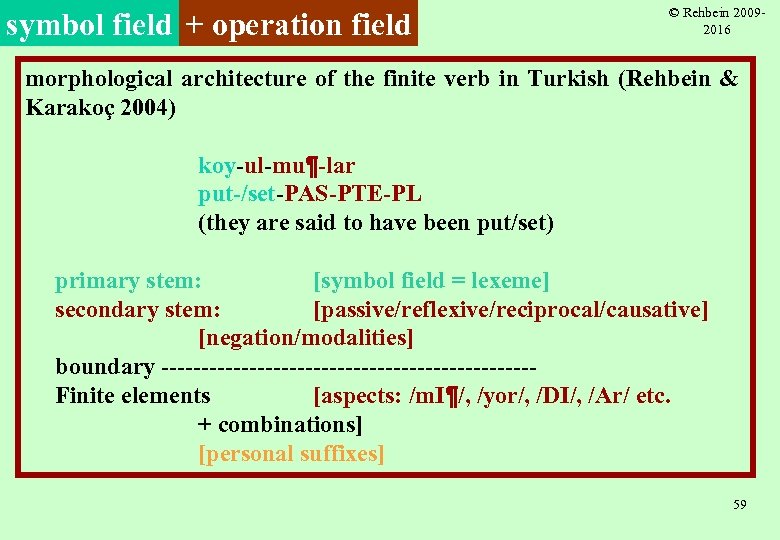 symbol field + operation field

© Rehbein 2009-2016

morphological architecture of the finite verb in Turkish (Rehbein & Karakoç 2004)

koy-ul-mu¶-lar
put-/set-PAS-PTE-PL
(they are said to have been put/set)

primary stem: [symbol field = lexeme]
secondary stem: [passive/reflexive/reciprocal/causative]
[negation/modalities]
boundary -----------------------------------------------
Finite elements [aspects: /mI¶/, /yor/, /DI/, /Ar/ etc.
+ combinations]
[personal suffixes]

59